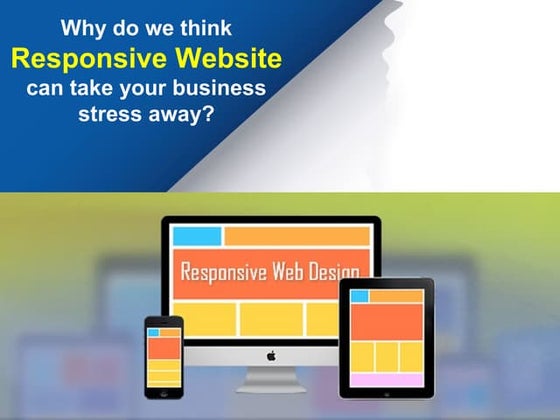 Why do we think
Responsive Website
can take your business
stress away?

Responsive Web Design